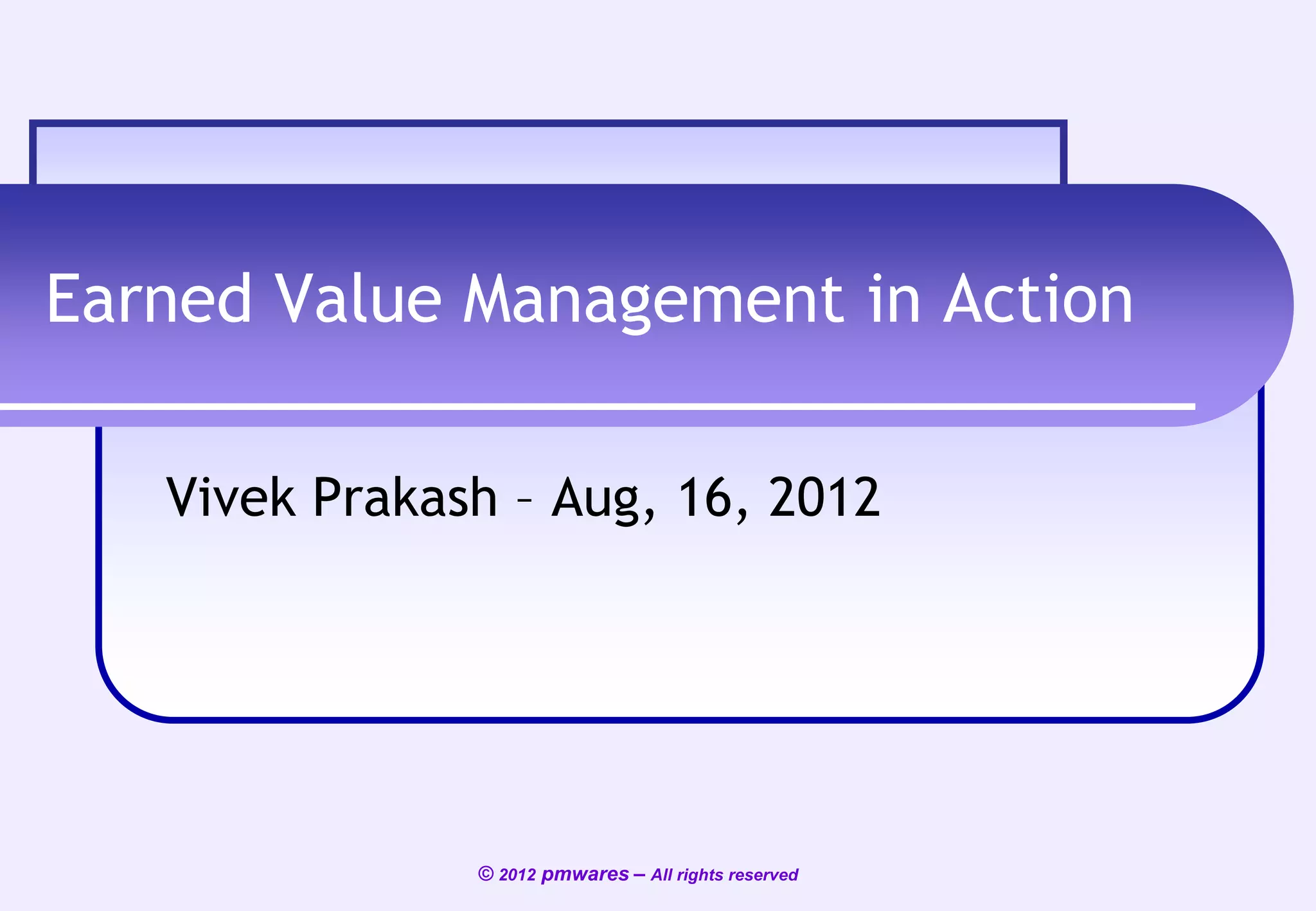 Earned Value Management in Action

Vivek Prakash – Aug, 16, 2012

© 2012 pmwares – All rights reserved